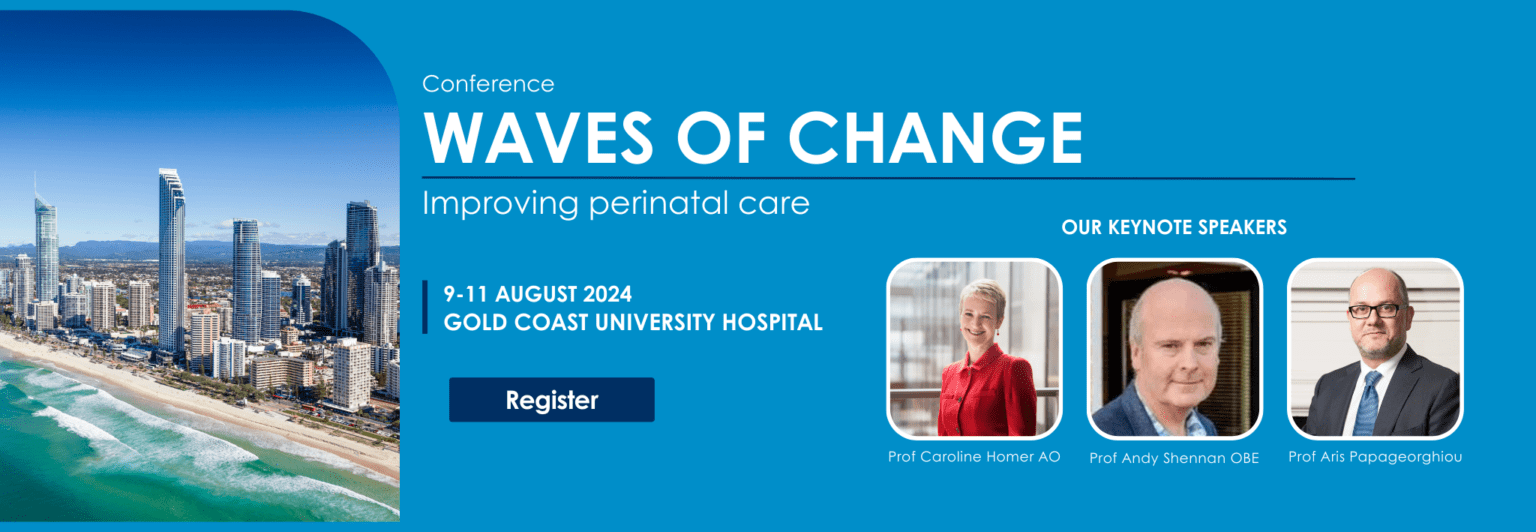 Conference
WAVES OF CHANGE
Improving perinatal care

9-11 AUGUST 2024
GOLD COAST UNIVERSITY HOSPITAL

Register

OUR KEYNOTE SPEAKERS

Prof Caroline Homer AO

Prof Andy Shennan OBE

Prof Aris Papageorghiou